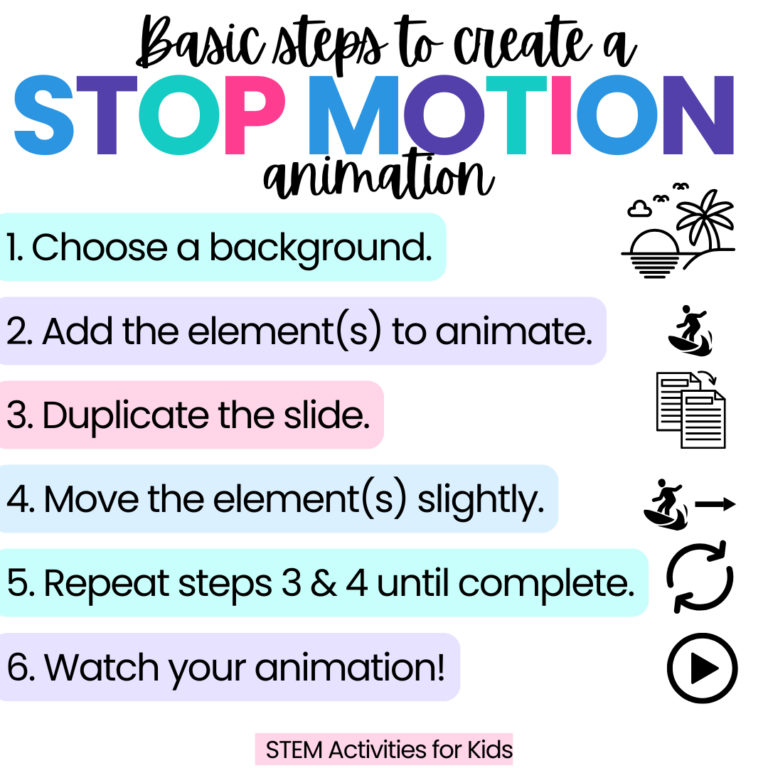 Basic steps to create a
STOP MOTION
animation

1. Choose a background.

2. Add the element(s) to animate.

3. Duplicate the slide.

4. Move the element(s) slightly.

5. Repeat steps 3 & 4 until complete.

6. Watch your animation!

STEM Activities for Kids